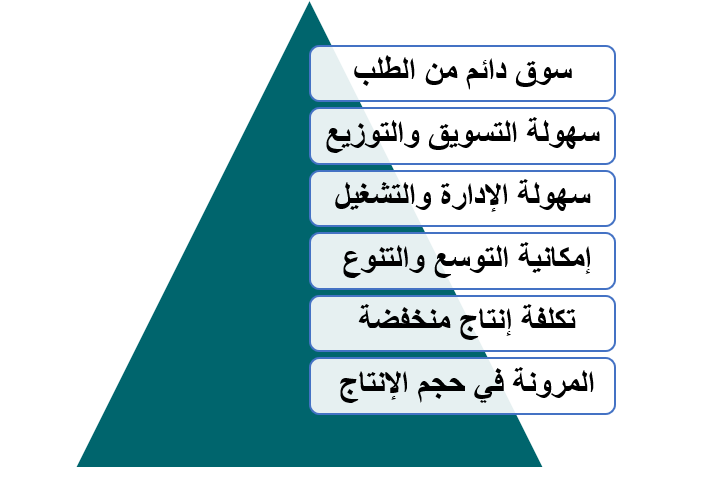 سوق دائم من الطلب

سهولة التسويق والتوزيع

سهولة الإدارة والتشغيل

إمكانية التوسع والتنوع

تكلفة إنتاج منخفضة

المرونة في حجم الإنتاج